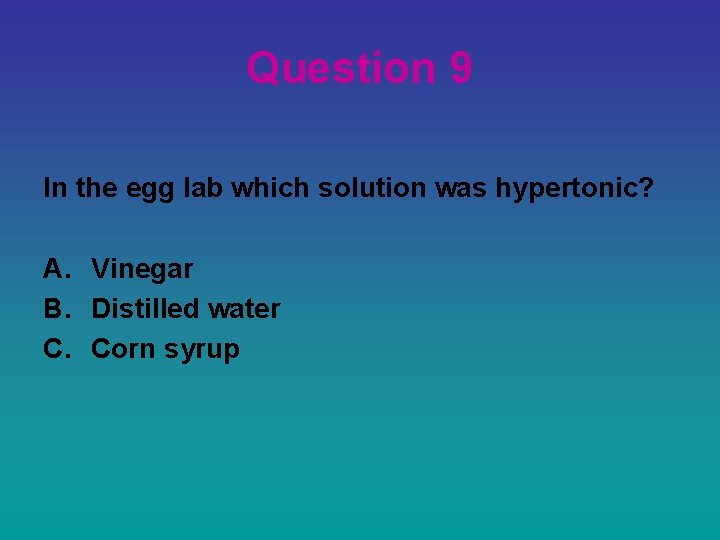 Question 9

In the egg lab which solution was hypertonic?

A. Vinegar
B. Distilled water
C. Corn syrup